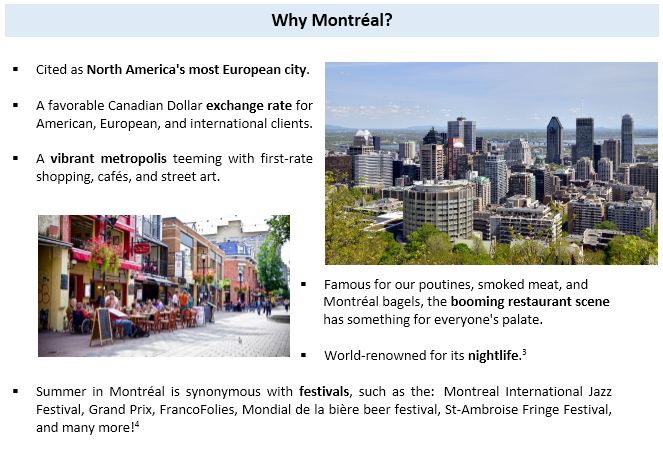 Why Montréal?

▪ Cited as North America's most European city.

▪ A favorable Canadian Dollar exchange rate for American, European, and international clients.

▪ A vibrant metropolis teeming with first-rate shopping, cafés, and street art.

▪ Famous for our poutines, smoked meat, and Montréal bagels, the booming restaurant scene has something for everyone's palate.

▪ World-renowned for its nightlife.$^3$

▪ Summer in Montréal is synonymous with festivals, such as the: Montreal International Jazz Festival, Grand Prix, FrancoFolies, Mondial de la bière beer festival, St-Ambroise Fringe Festival, and many more!$^4$